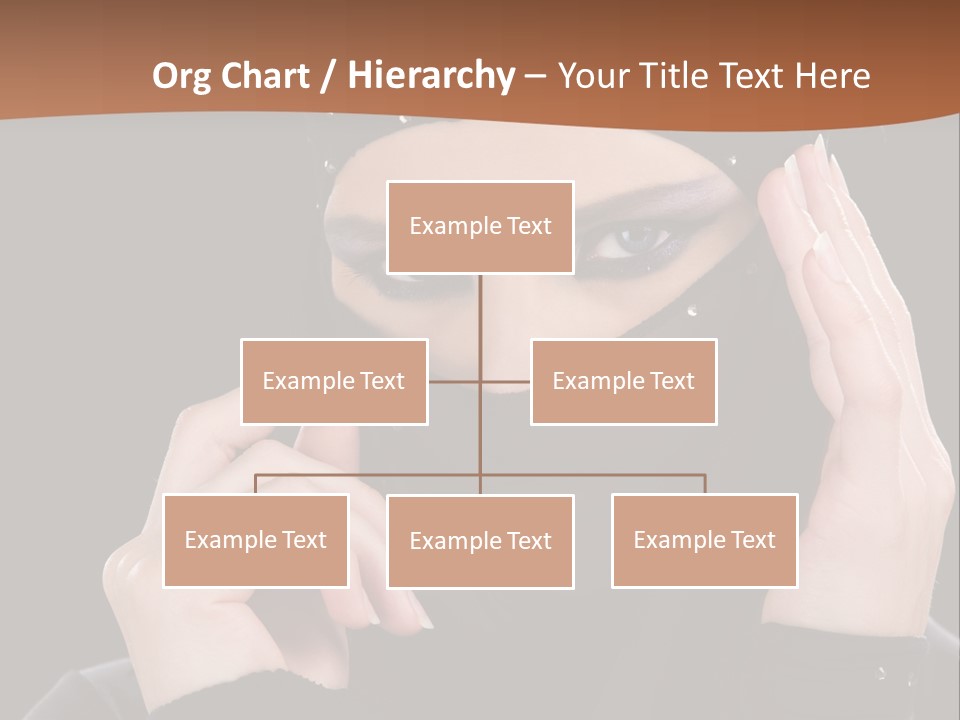 Org Chart / Hierarchy – Your Title Text Here

Example Text

Example Text

Example Text

Example Text

Example Text

Example Text